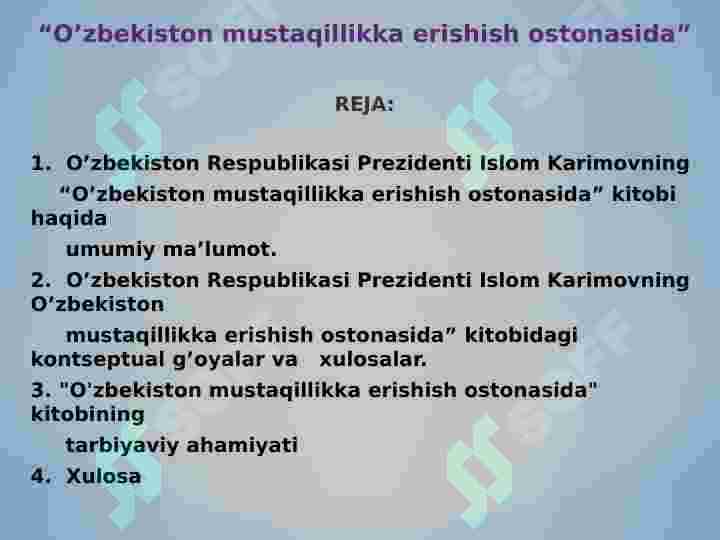 “O’zbekiston mustaqillikka erishish ostonasida”

REJA:

1. O’zbekiston Respublikasi Prezidenti Islom Karimovning “O’zbekiston mustaqillikka erishish ostonasida” kitobi haqida umumiy ma’lumot.

2. O’zbekiston Respublikasi Prezidenti Islom Karimovning O’zbekiston mustaqillikka erishish ostonasida” kitobidagi kontseptual g’oyalar va xulosalar.

3. "O'zbekiston mustaqillikka erishish ostonasida" kitobining tarbiyaviy ahamiyati

4. Xulosa